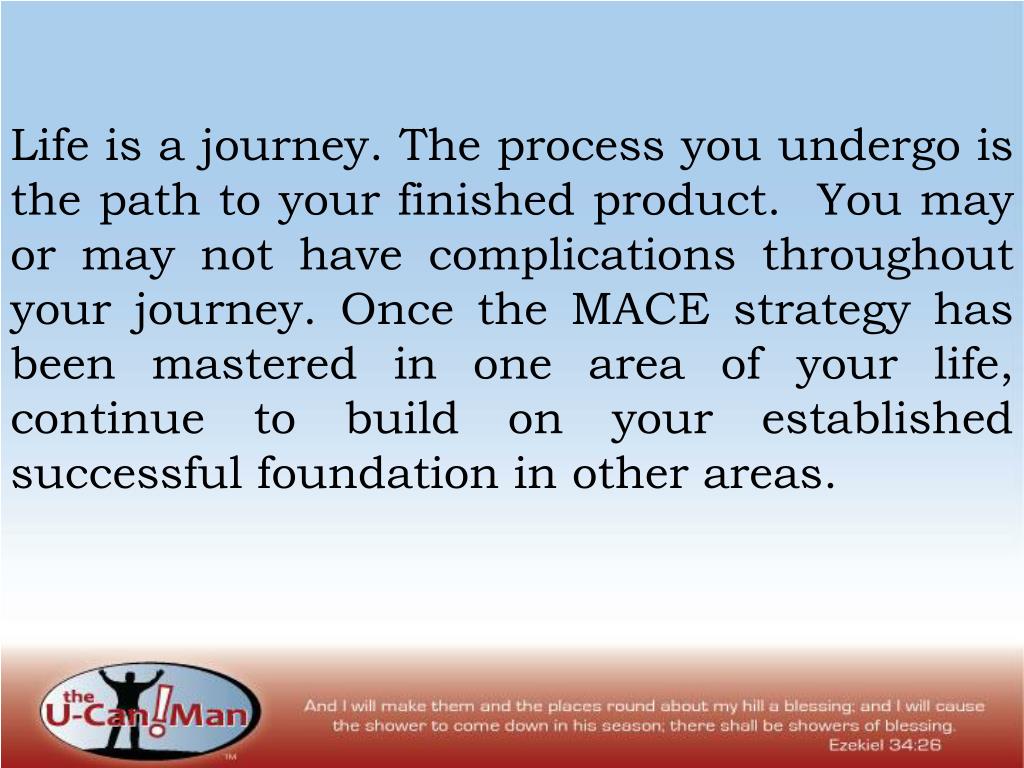 Life is a journey. The process you undergo is the path to your finished product. You may or may not have complications throughout your journey. Once the MACE strategy has been mastered in one area of your life, continue to build on your established successful foundation in other areas.

the U-Can!Man
TM

And I will make them and the places round about my hill a blessing; and I will cause the shower to come down in his season; there shall be showers of blessing.
Ezekiel 34:26